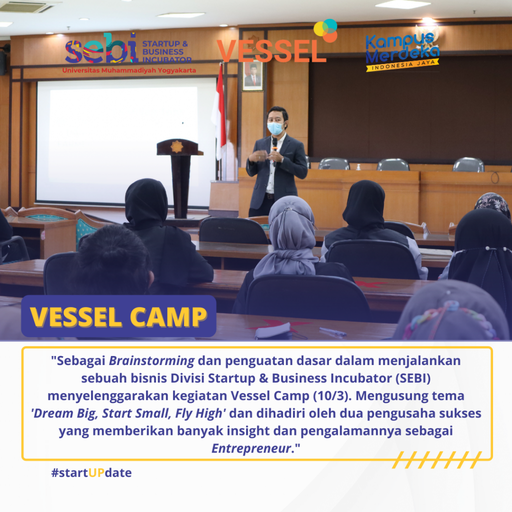 sebi STARTUP & BUSINESS INCUBATOR
Universitas Muhammadiyah Yogyakarta

VESSEL

Kampus Merdeka
INDONESIA JAYA

VESSEL CAMP

"Sebagai Brainstorming dan penguatan dasar dalam menjalankan sebuah bisnis Divisi Startup & Business Incubator (SEBI) menyelenggarakan kegiatan Vessel Camp (10/3). Mengusung tema 'Dream Big, Start Small, Fly High' dan dihadiri oleh dua pengusaha sukses yang memberikan banyak insight dan pengalamannya sebagai Entrepreneur."

#startUPdate